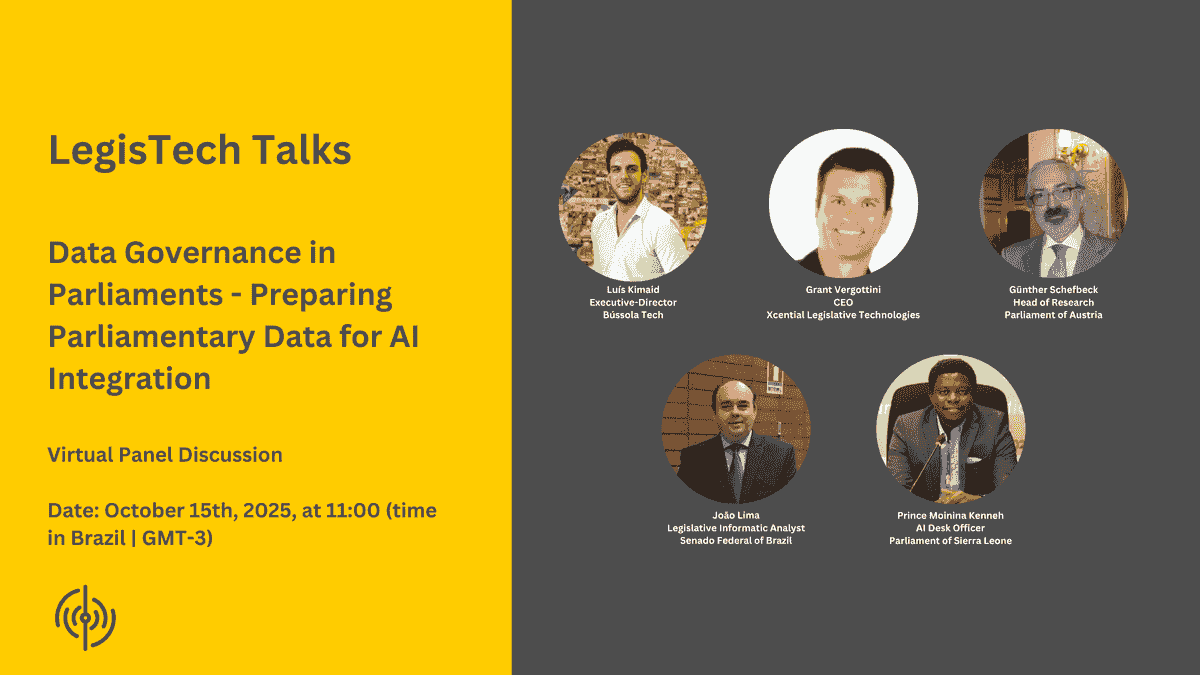 LegisTech Talks

Data Governance in Parliaments - Preparing Parliamentary Data for AI Integration

Virtual Panel Discussion

Date: October 15th, 2025, at 11:00 (time in Brazil | GMT-3)

Luís Kimaid
Executive-Director
Bússola Tech

Grant Vergottini
CEO
Xcential Legislative Technologies

Günther Schefbeck
Head of Research
Parliament of Austria

João Lima
Legislative Informatic Analyst
Senado Federal of Brazil

Prince Moinina Kenneh
AI Desk Officer
Parliament of Sierra Leone